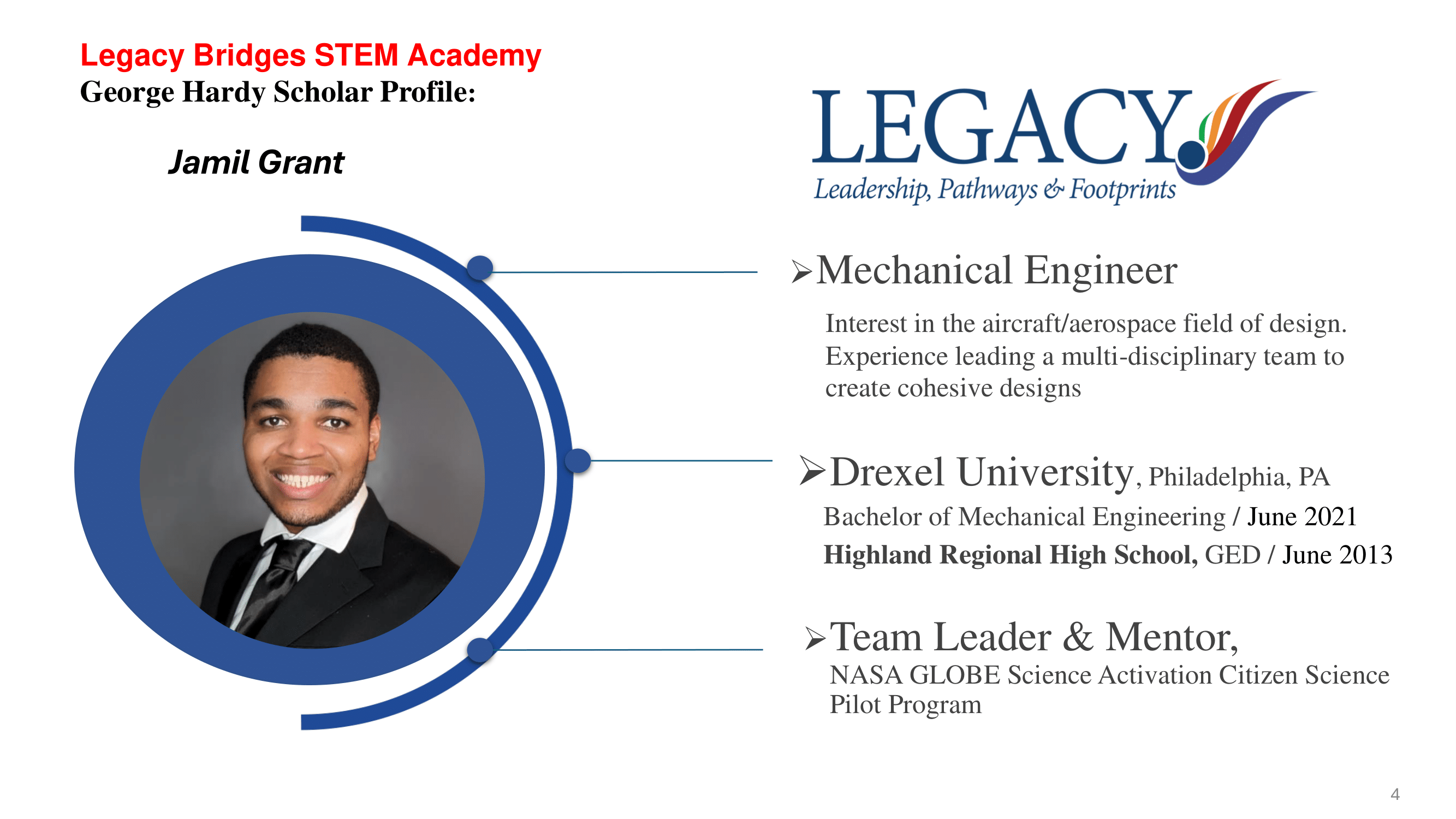 Legacy Bridges STEM Academy
George Hardy Scholar Profile:

Jamil Grant

LEGACY
Leadership, Pathways & Footprints

➢Mechanical Engineer

Interest in the aircraft/aerospace field of design. Experience leading a multi-disciplinary team to create cohesive designs

➢Drexel University, Philadelphia, PA

Bachelor of Mechanical Engineering / June 2021

Highland Regional High School, GED / June 2013

➢Team Leader & Mentor,
NASA GLOBE Science Activation Citizen Science Pilot Program

4